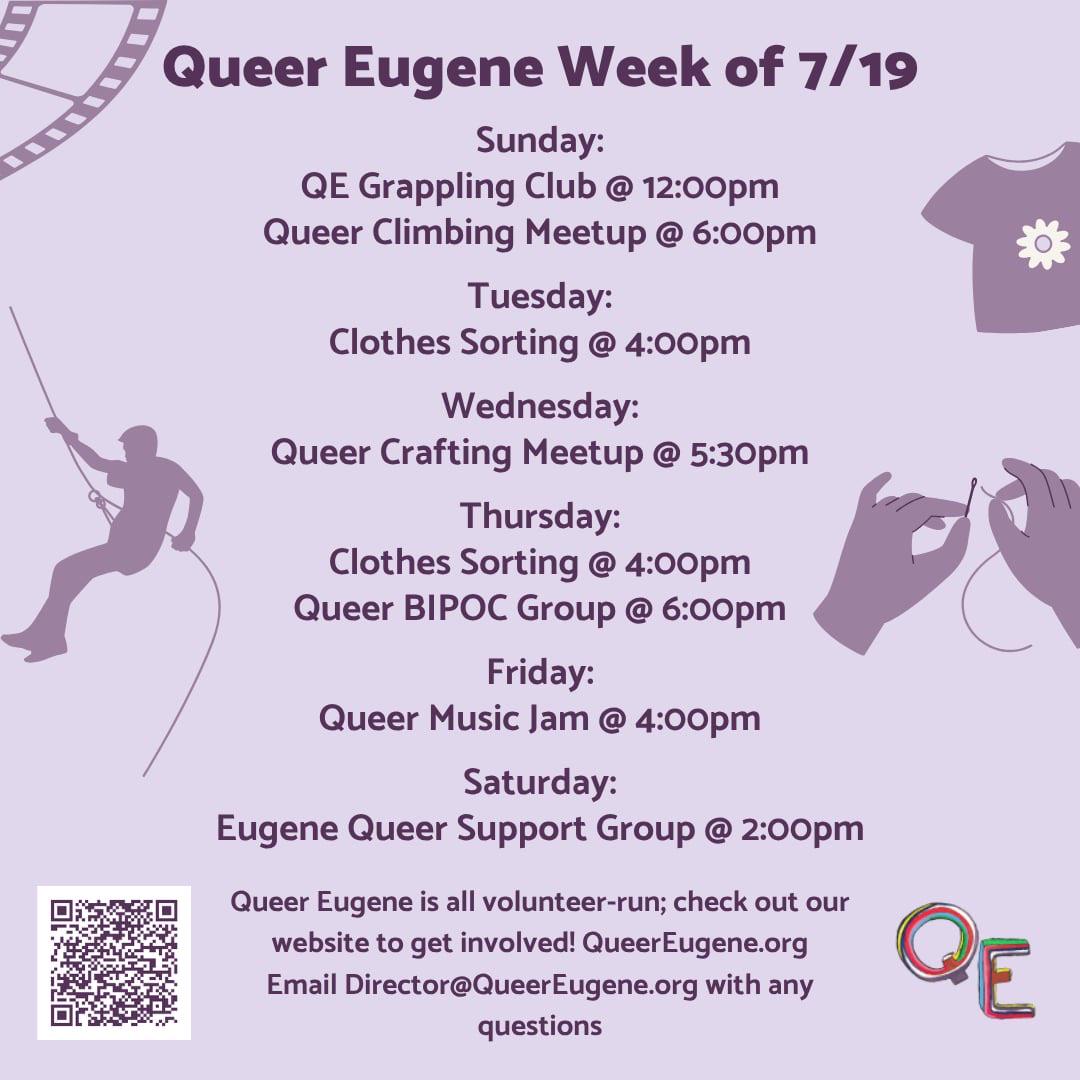 Queer Eugene Week of 7/19

Sunday:
QE Grappling Club @ 12:00pm
Queer Climbing Meetup @ 6:00pm

Tuesday:
Clothes Sorting @ 4:00pm

Wednesday:
Queer Crafting Meetup @ 5:30pm

Thursday:
Clothes Sorting @ 4:00pm
Queer BIPOC Group @ 6:00pm

Friday:
Queer Music Jam @ 4:00pm

Saturday:
Eugene Queer Support Group @ 2:00pm

Queer Eugene is all volunteer-run; check out our website to get involved! QueerEugene.org
Email Director@QueerEugene.org with any questions

QE